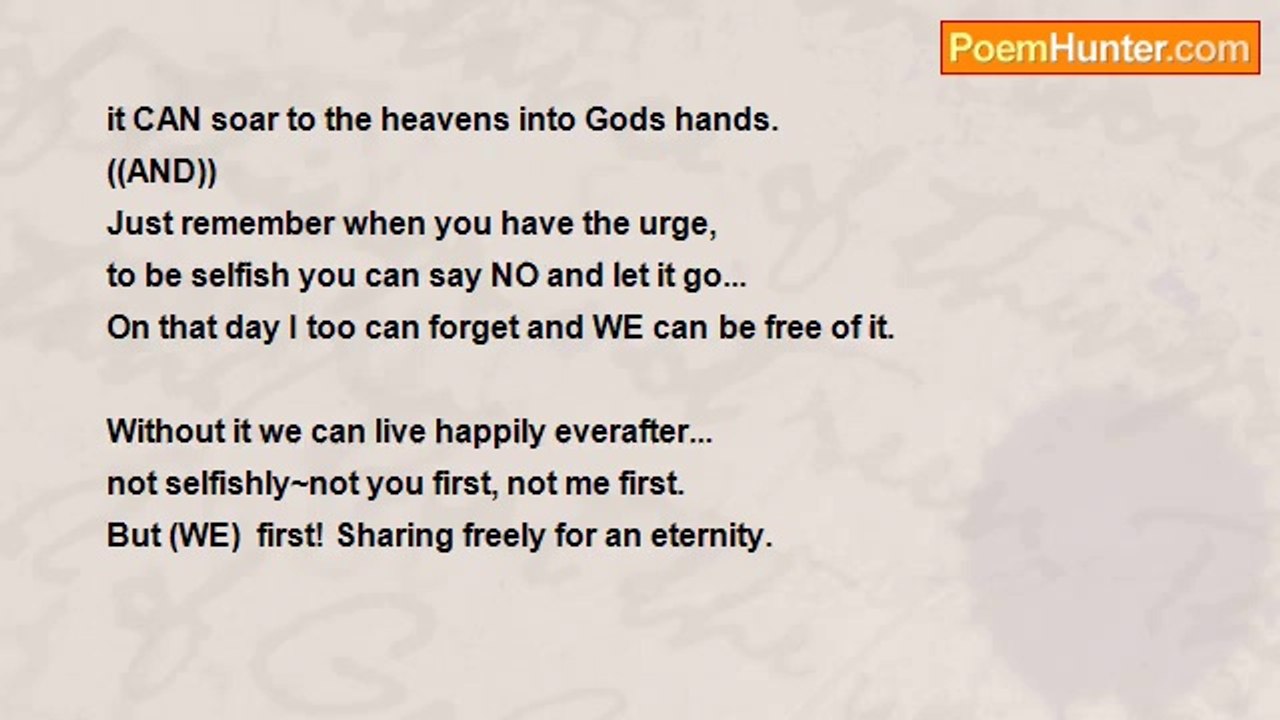 PoemHunter.com

it CAN soar to the heavens into Gods hands.
((AND))
Just remember when you have the urge,
to be selfish you can say NO and let it go...
On that day I too can forget and WE can be free of it.

Without it we can live happily everafter...
not selfishly~not you first, not me first.
But (WE) first! Sharing freely for an eternity.